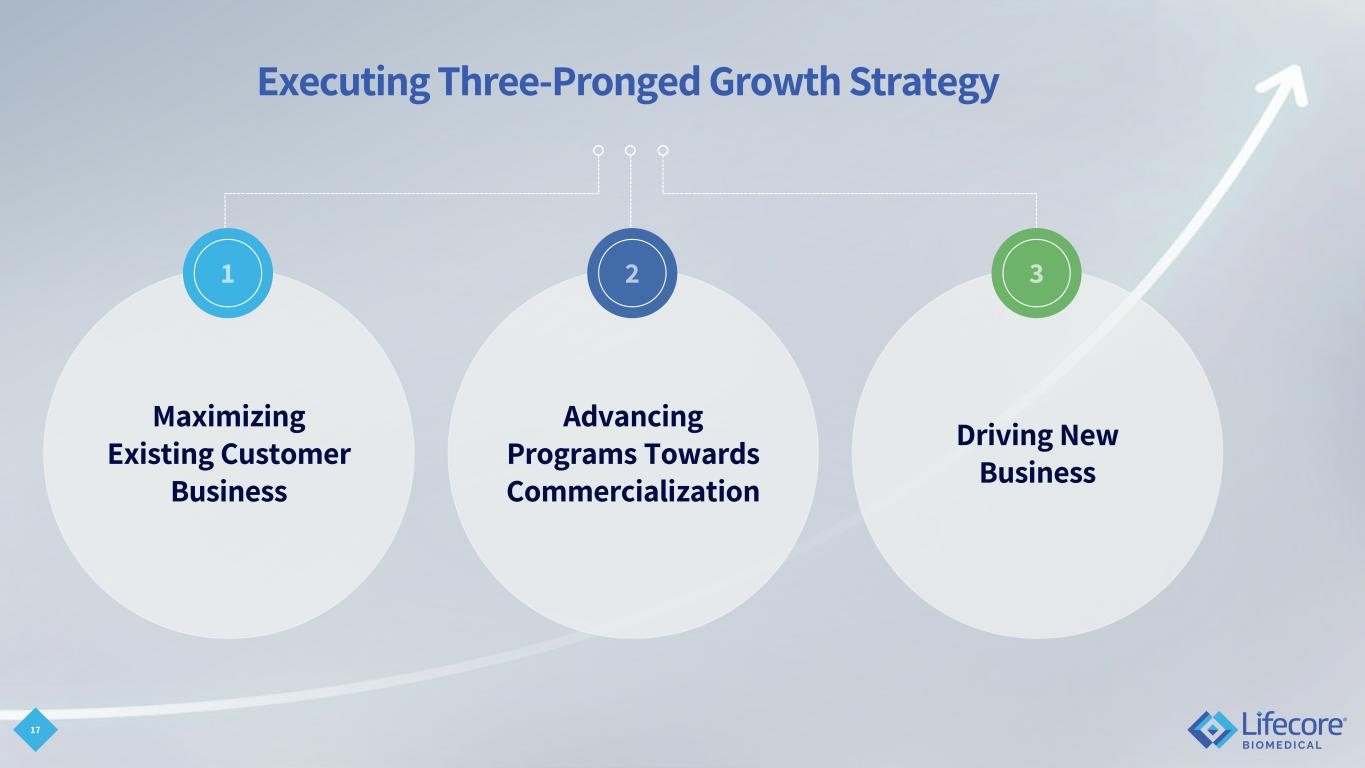 Executing Three-Pronged Growth Strategy

1

Maximizing Existing Customer Business

2

Advancing Programs Towards Commercialization

3

Driving New Business

17

Lifecore® BIOMEDICAL